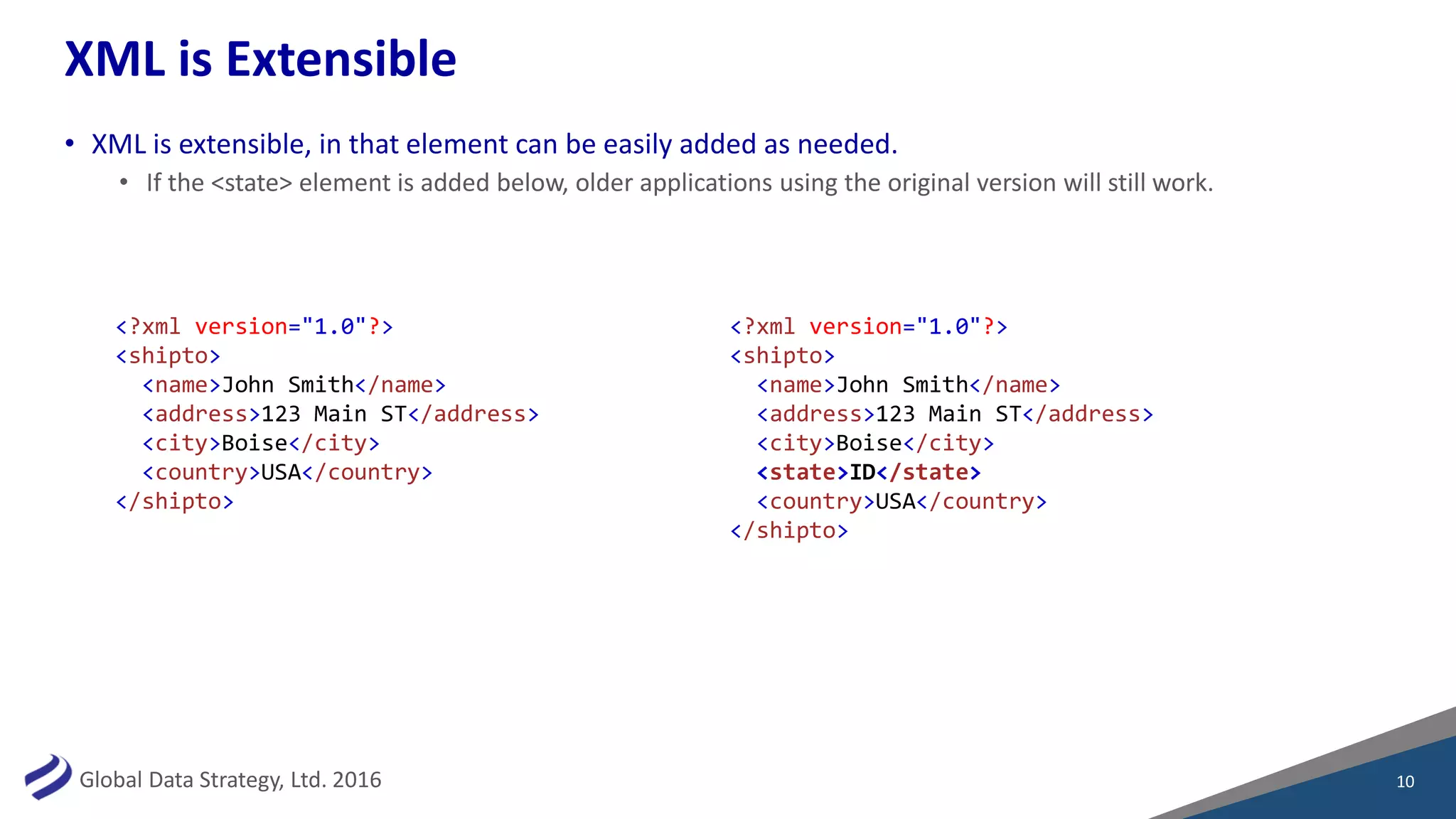 XML is Extensible

• XML is extensible, in that element can be easily added as needed.
  • If the <state> element is added below, older applications using the original version will still work.

<?xml version="1.0"?>
<shipto>
  <name>John Smith</name>
  <address>123 Main ST</address>
  <city>Boise</city>
  <country>USA</country>
</shipto>

<?xml version="1.0"?>
<shipto>
  <name>John Smith</name>
  <address>123 Main ST</address>
  <city>Boise</city>
  <state>ID</state>
  <country>USA</country>
</shipto>

Global Data Strategy, Ltd. 2016

10